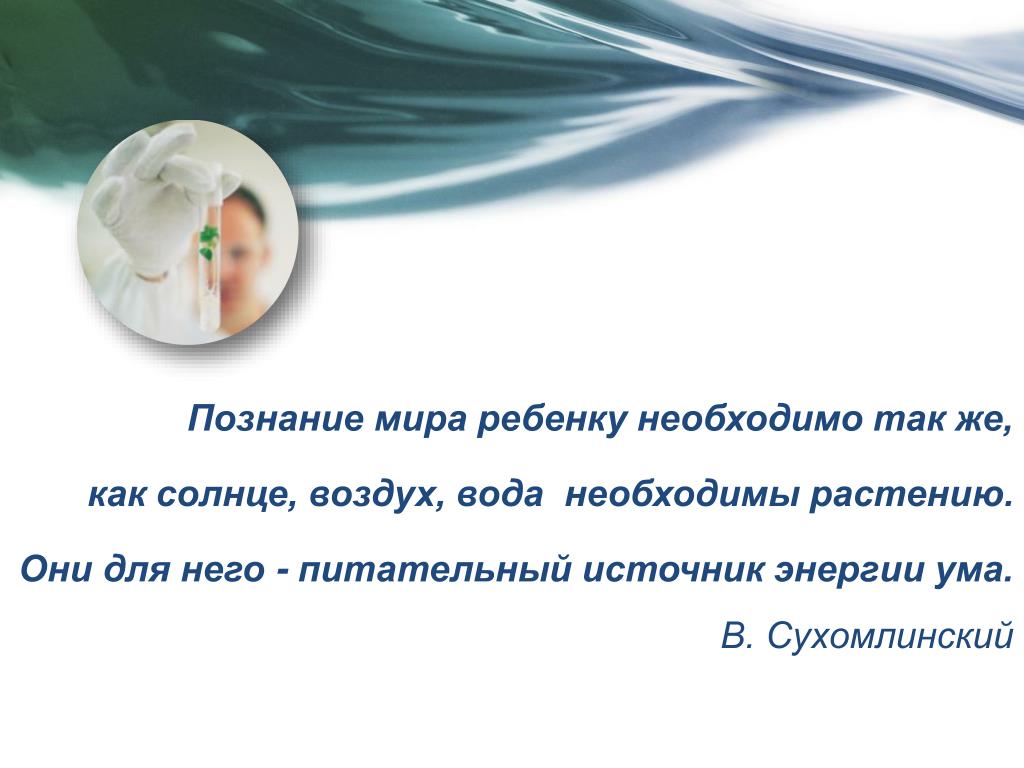 Познание мира ребенку необходимо так же,

как солнце, воздух, вода необходимы растению.

Они для него - питательный источник энергии ума.

В. Сухомлинский